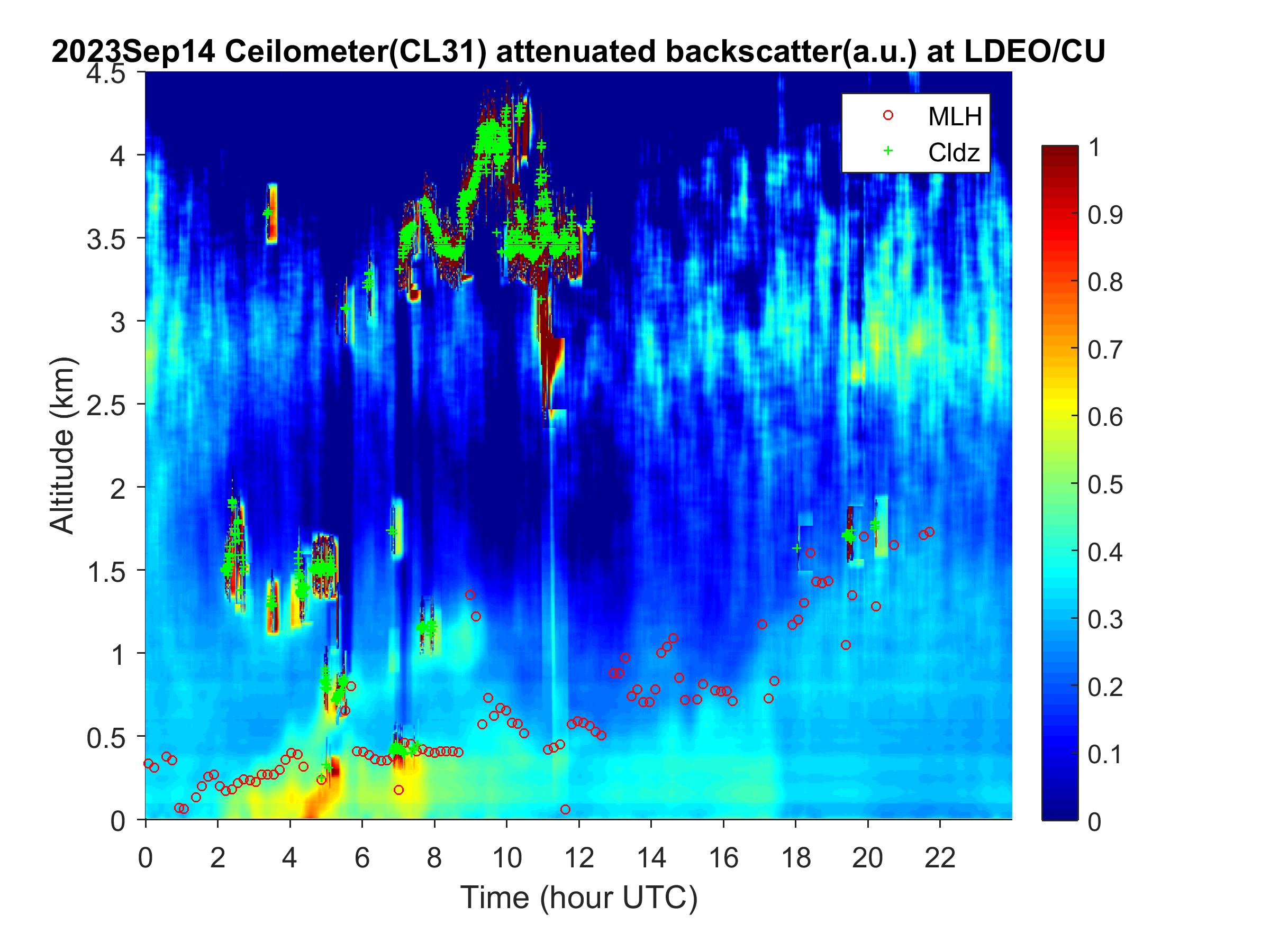 2023Sep14 Ceilometer(CL31) attenuated backscatter(a.u.) at LDEO/CU

MLH
Cldz

Altitude (km)

4.5
4
3.5
3
2.5
2
1.5
1
0.5
0

0
2
4
6
8
10
12
14
16
18
20
22

Time (hour UTC)

1
0.9
0.8
0.7
0.6
0.5
0.4
0.3
0.2
0.1
0